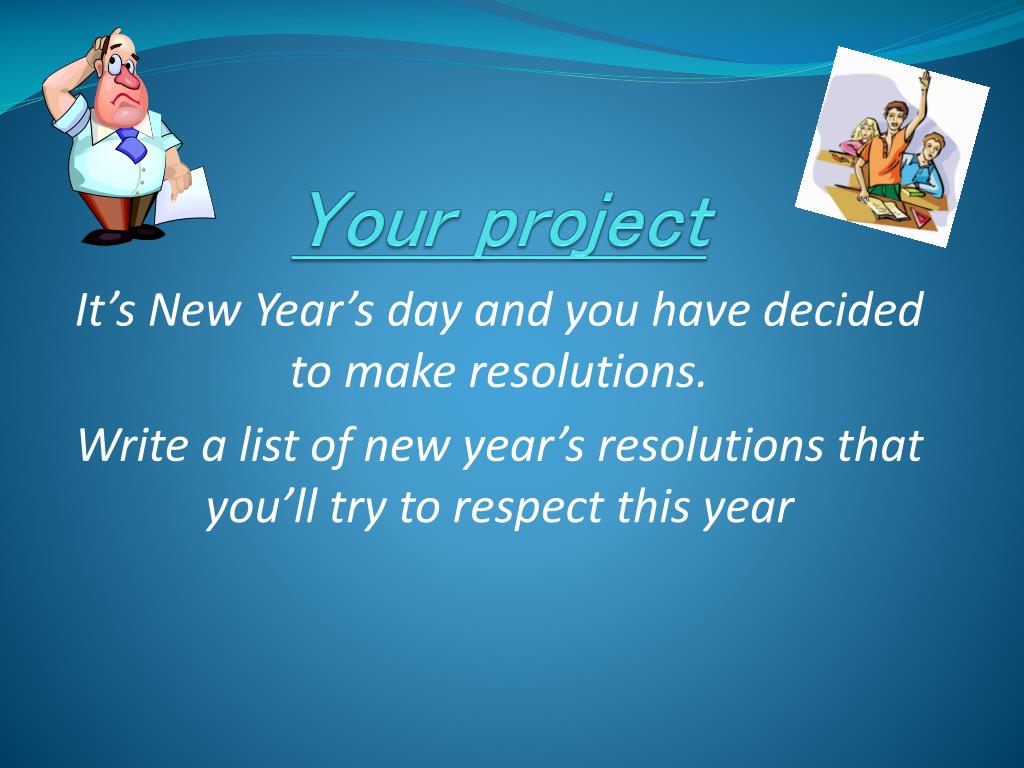 Your project

It’s New Year’s day and you have decided to make resolutions.

Write a list of new year’s resolutions that you’ll try to respect this year